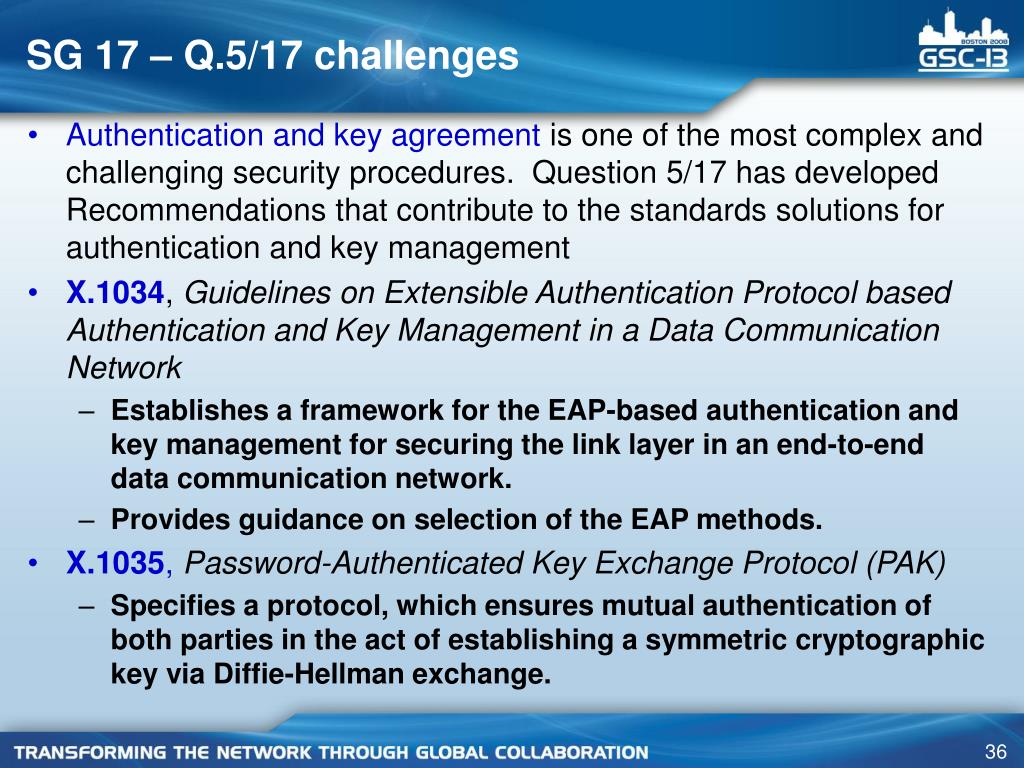 SG 17 – Q.5/17 challenges

BOSTON 2008
GSC-13

• Authentication and key agreement is one of the most complex and challenging security procedures. Question 5/17 has developed Recommendations that contribute to the standards solutions for authentication and key management

• X.1034, Guidelines on Extensible Authentication Protocol based Authentication and Key Management in a Data Communication Network

– Establishes a framework for the EAP-based authentication and key management for securing the link layer in an end-to-end data communication network.

– Provides guidance on selection of the EAP methods.

• X.1035, Password-Authenticated Key Exchange Protocol (PAK)

– Specifies a protocol, which ensures mutual authentication of both parties in the act of establishing a symmetric cryptographic key via Diffie-Hellman exchange.

TRANSFORMING THE NETWORK THROUGH GLOBAL COLLABORATION

36